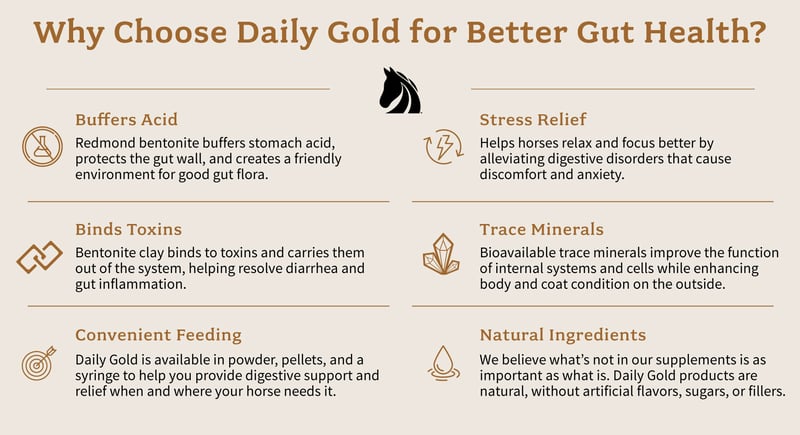 Why Choose Daily Gold for Better Gut Health?

Buffers Acid

Redmond bentonite buffers stomach acid, protects the gut wall, and creates a friendly environment for good gut flora.

Binds Toxins

Bentonite clay binds to toxins and carries them out of the system, helping resolve diarrhea and gut inflammation.

Convenient Feeding

Daily Gold is available in powder, pellets, and a syringe to help you provide digestive support and relief when and where your horse needs it.

Stress Relief

Helps horses relax and focus better by alleviating digestive disorders that cause discomfort and anxiety.

Trace Minerals

Bioavailable trace minerals improve the function of internal systems and cells while enhancing body and coat condition on the outside.

Natural Ingredients

We believe what's not in our supplements is as important as what is. Daily Gold products are natural, without artificial flavors, sugars, or fillers.